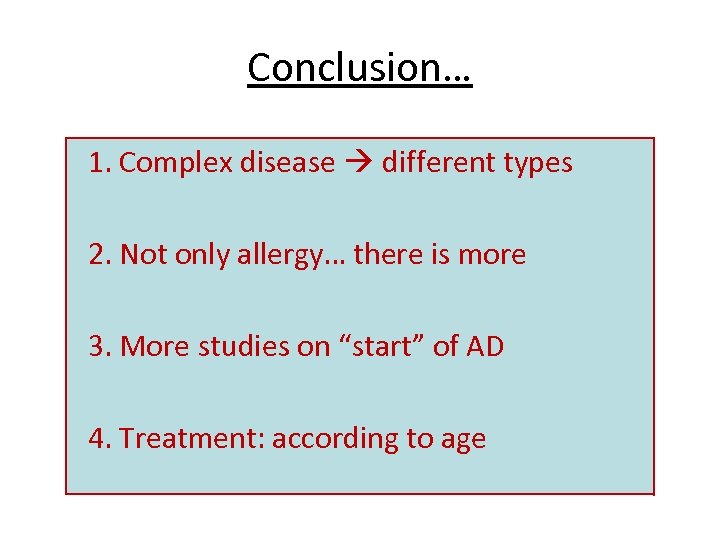 Conclusion…

1. Complex disease → different types

2. Not only allergy… there is more

3. More studies on “start” of AD

4. Treatment: according to age